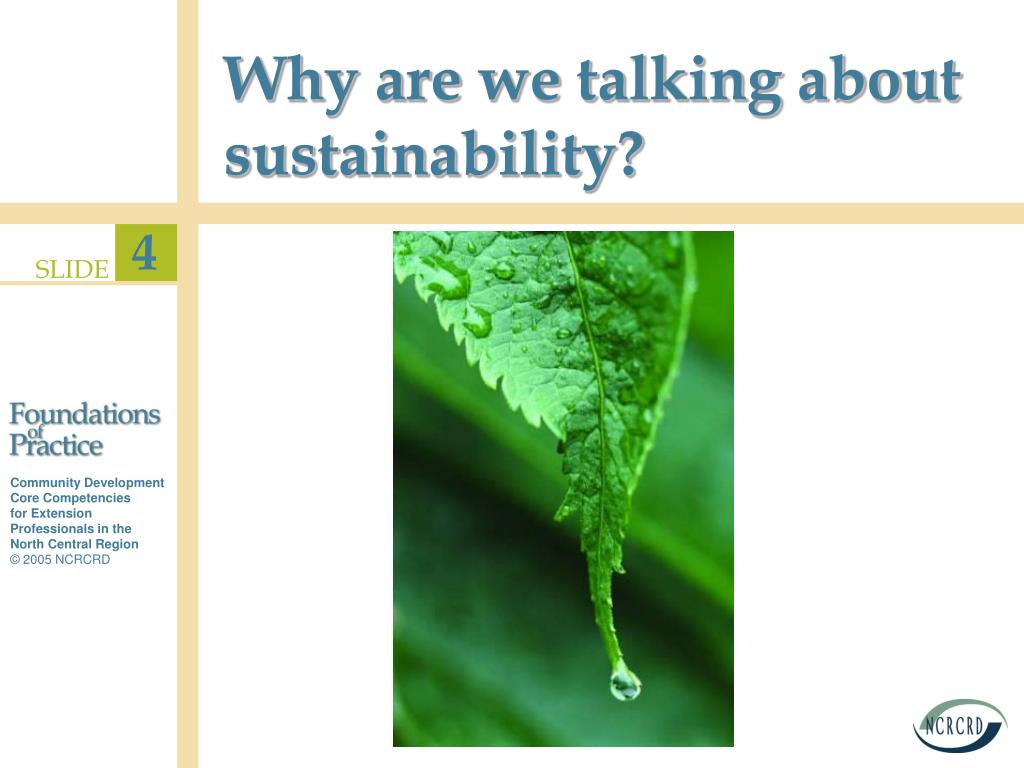 Why are we talking about sustainability?

SLIDE 4

Foundations of Practice

Community Development Core Competencies for Extension Professionals in the North Central Region
© 2005 NCRCRD

NCRCRD